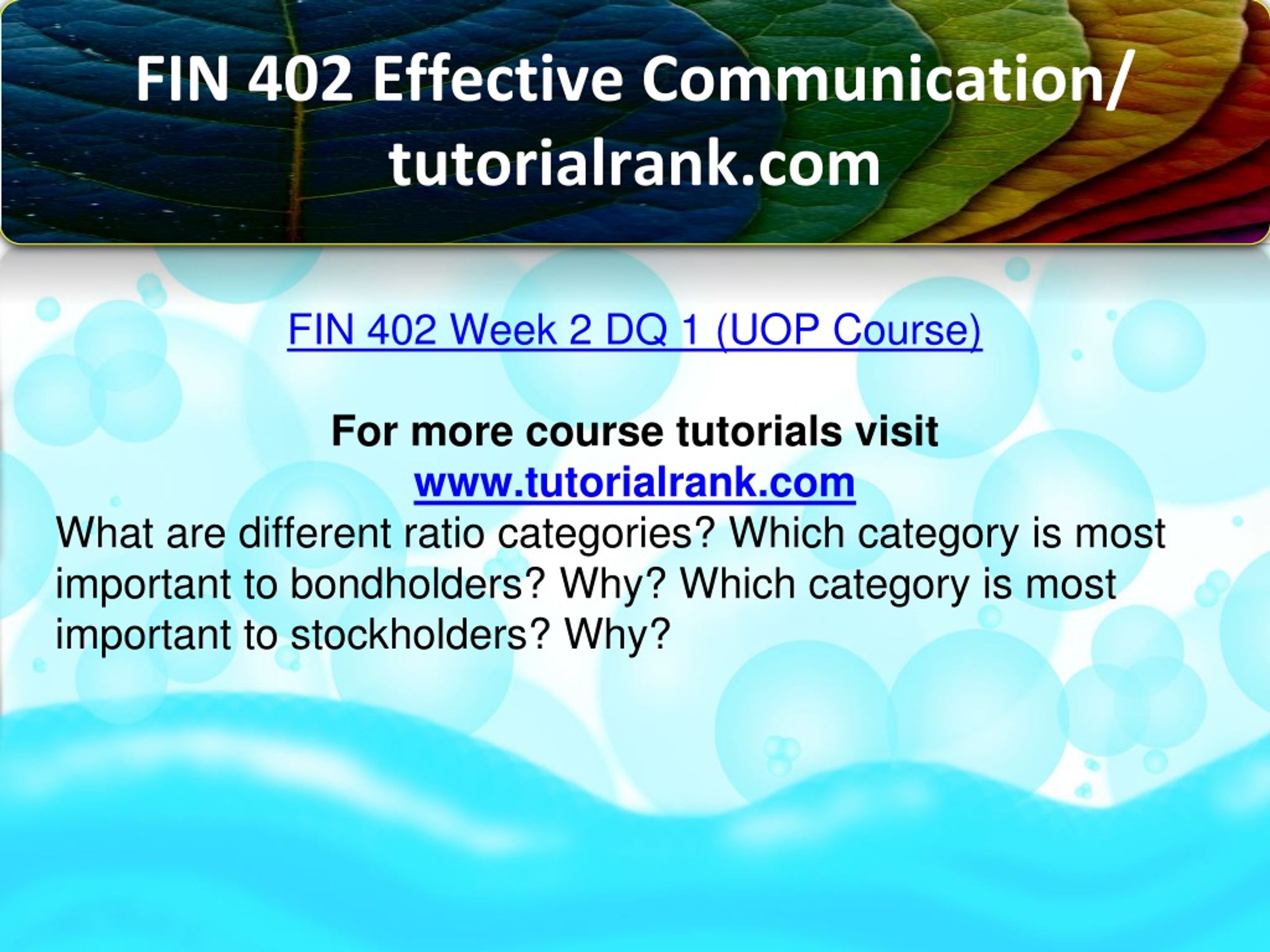 FIN 402 Effective Communication/ tutorialrank.com

FIN 402 Week 2 DQ 1 (UOP Course)

For more course tutorials visit
www.tutorialrank.com
What are different ratio categories? Which category is most important to bondholders? Why? Which category is most important to stockholders? Why?